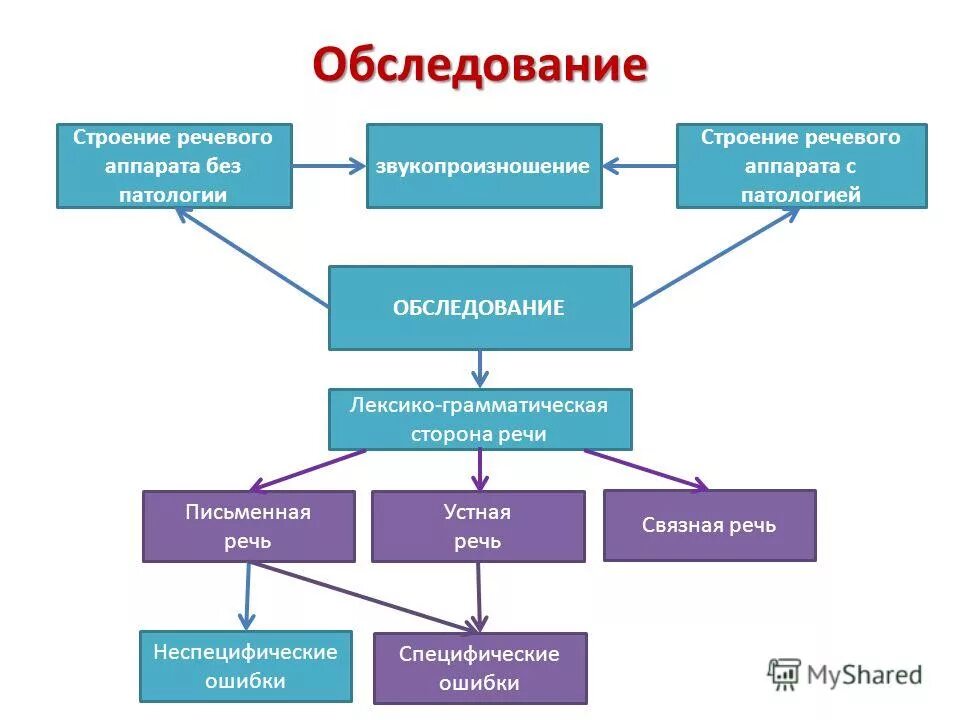 Обследование

Строение речевого аппарата без патологии

звукопроизношение

Строение речевого аппарата с патологией

ОБСЛЕДОВАНИЕ

Лексико-грамматическая сторона речи

Письменная речь

Устная речь

Связная речь

Неспецифические ошибки

Специфические ошибки

MyShared